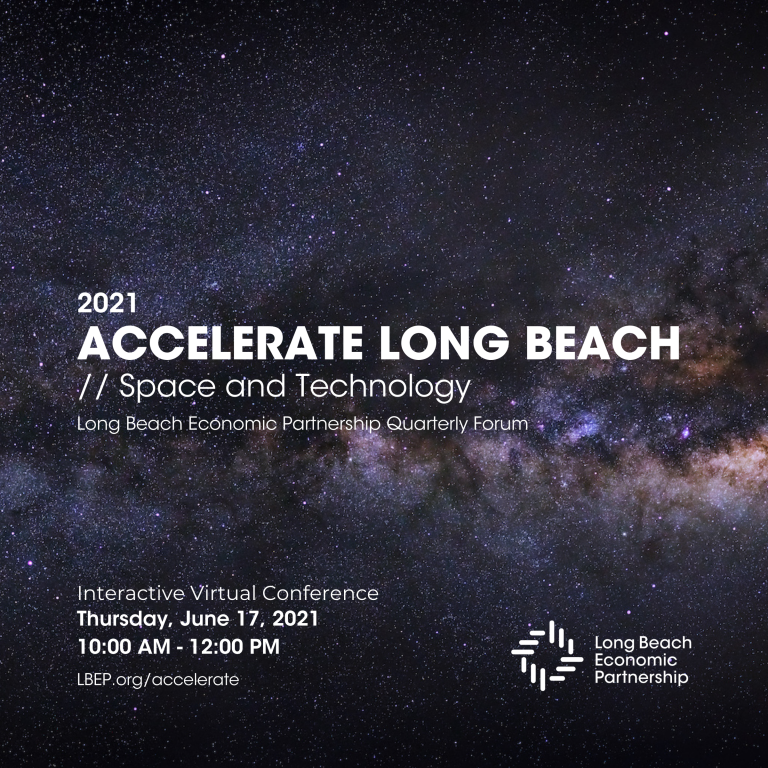 2021
ACCELERATE LONG BEACH
// Space and Technology
Long Beach Economic Partnership Quarterly Forum

Interactive Virtual Conference
Thursday, June 17, 2021
10:00 AM - 12:00 PM
LBEP.org/accelerate

Long Beach Economic Partnership